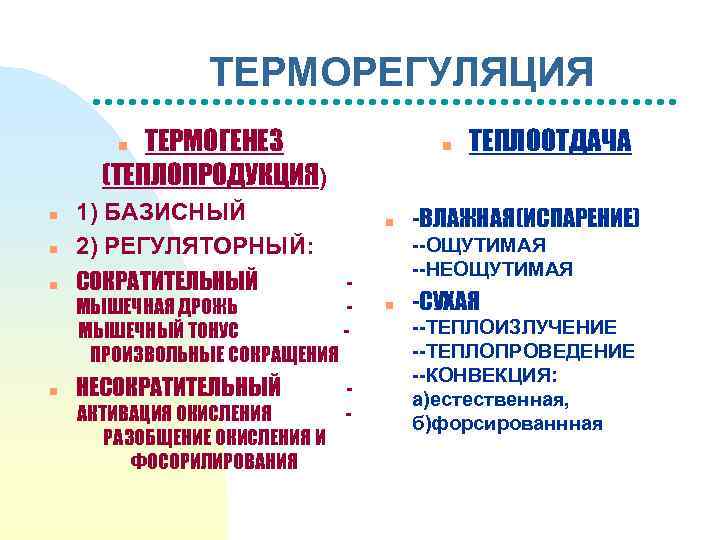 ТЕРМОРЕГУЛЯЦИЯ

ТЕРМОГЕНЕЗ (ТЕПЛОПРОДУКЦИЯ)

1) БАЗИСНЫЙ

2) РЕГУЛЯТОРНЫЙ:

СОКРАТИТЕЛЬНЫЙ - МЫШЕЧНАЯ ДРОЖЬ - МЫШЕЧНЫЙ ТОНУС - ПРОИЗВОЛЬНЫЕ СОКРАЩЕНИЯ

НЕСОКРАТИТЕЛЬНЫЙ - АКТИВАЦИЯ ОКИСЛЕНИЯ - РАЗОБЩЕНИЕ ОКИСЛЕНИЯ И ФОСОРИЛИРОВАНИЯ

ТЕПЛООТДАЧА

-ВЛАЖНАЯ(ИСПАРЕНИЕ)
--ОЩУТИМАЯ
--НЕОЩУТИМАЯ

-СУХАЯ
--ТЕПЛОИЗЛУЧЕНИЕ
--ТЕПЛОПРОВЕДЕНИЕ
--КОНВЕКЦИЯ:
а)естественная,
б)форсированнная